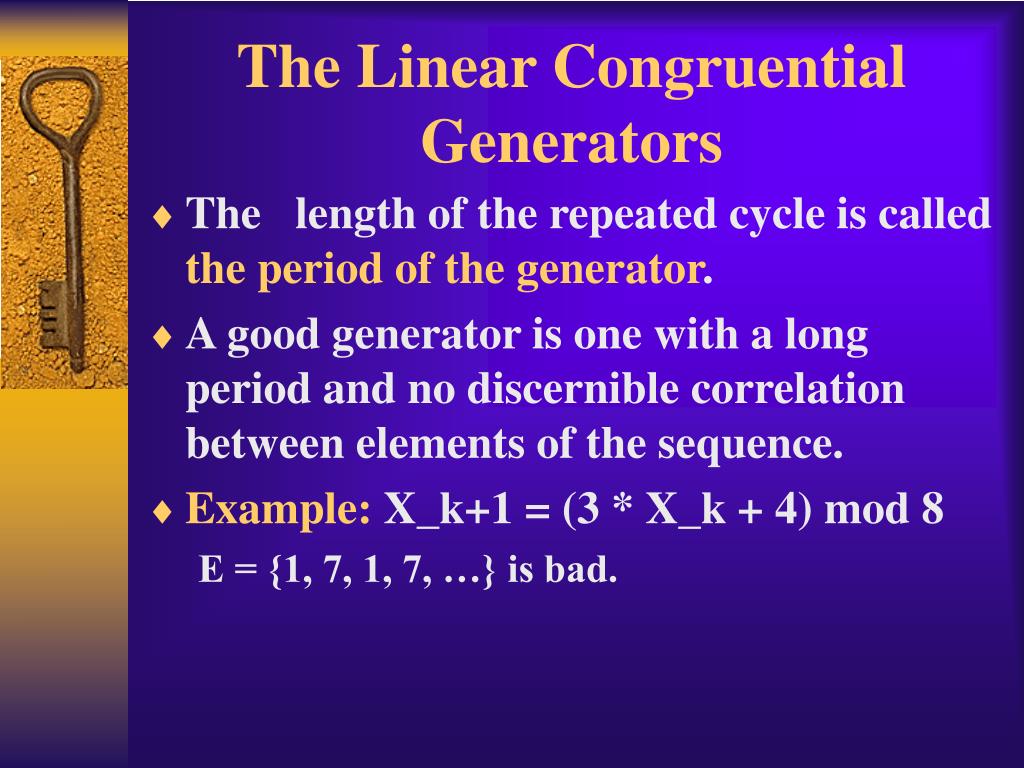 The Linear Congruential Generators

♦ The length of the repeated cycle is called the period of the generator.

♦ A good generator is one with a long period and no discernible correlation between elements of the sequence.

♦ Example: X_k+1 = (3 * X_k + 4) mod 8

E = {1, 7, 1, 7, …} is bad.